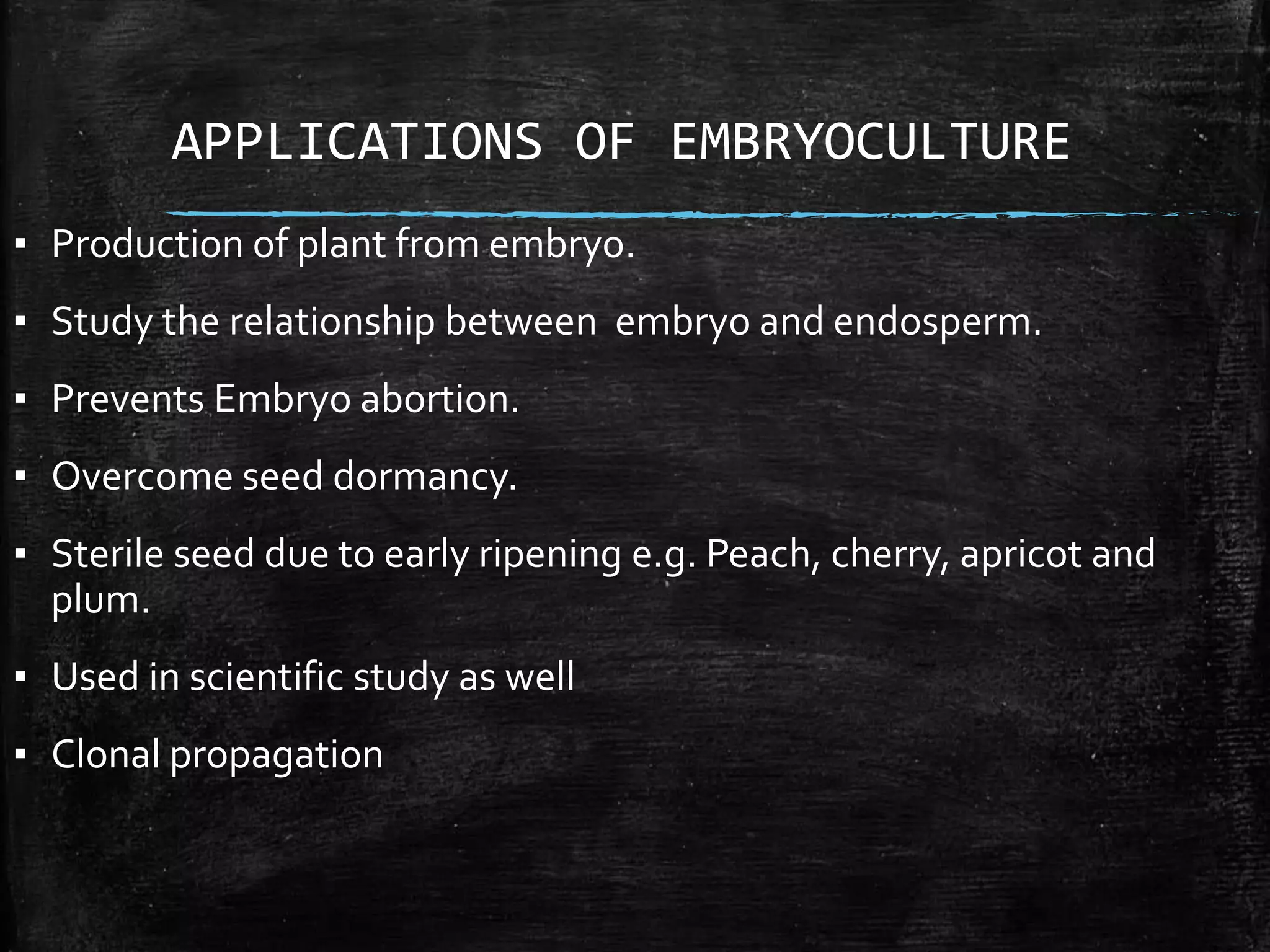 APPLICATIONS OF EMBRYOCULTURE

▪ Production of plant from embryo.

▪ Study the relationship between embryo and endosperm.

▪ Prevents Embryo abortion.

▪ Overcome seed dormancy.

▪ Sterile seed due to early ripening e.g. Peach, cherry, apricot and plum.

▪ Used in scientific study as well

▪ Clonal propagation